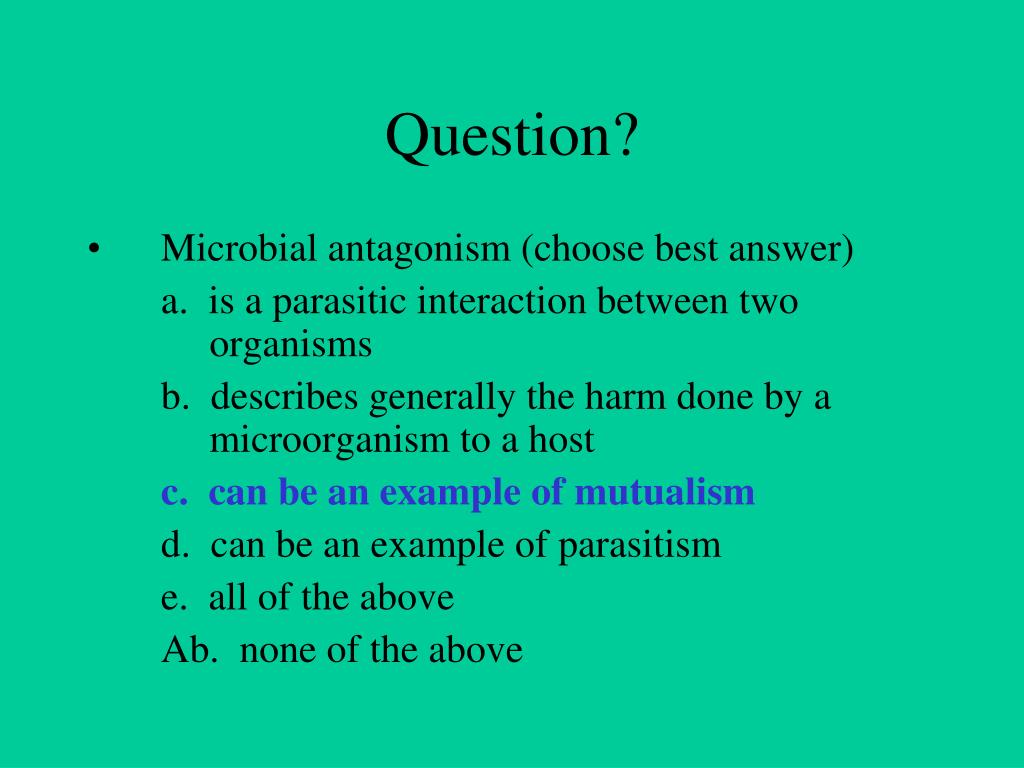 Question?

• Microbial antagonism (choose best answer)

a. is a parasitic interaction between two organisms

b. describes generally the harm done by a microorganism to a host

c. can be an example of mutualism

d. can be an example of parasitism

e. all of the above

Ab. none of the above